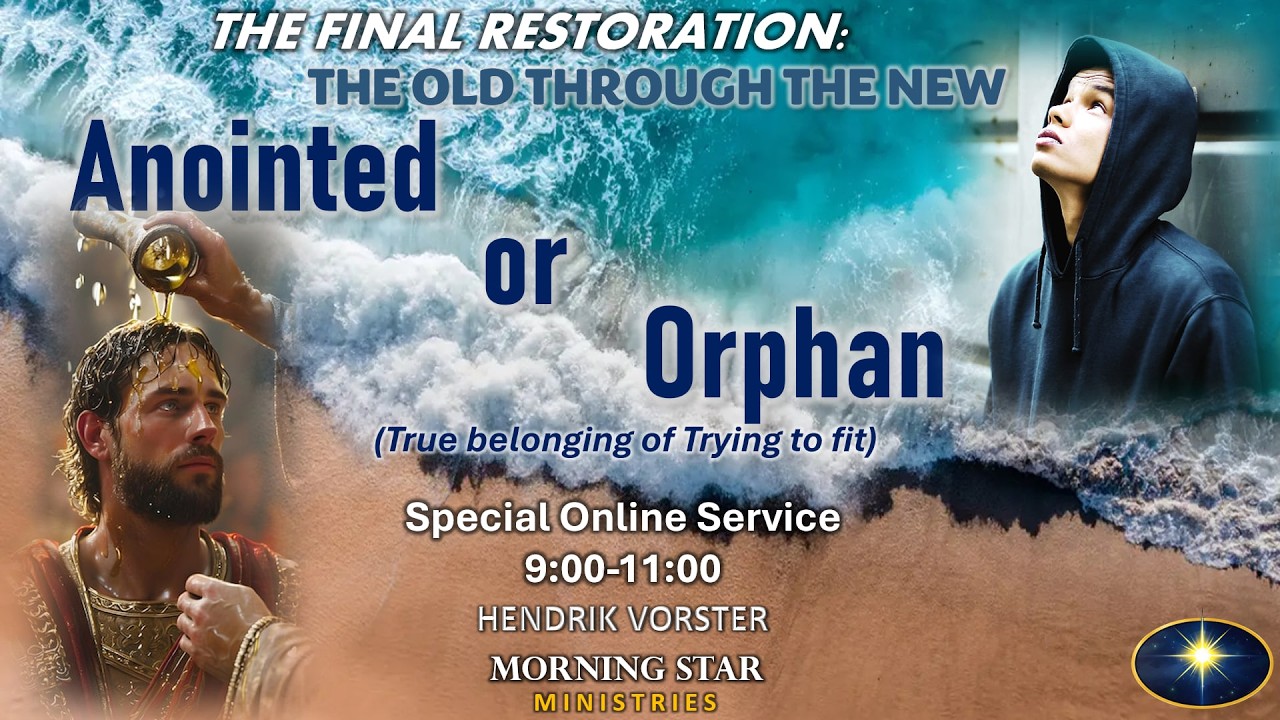 THE FINAL RESTORATION:
THE OLD THROUGH THE NEW

Anointed
or
Orphan
(True belonging of Trying to fit)

Special Online Service
9:00-11:00
HENDRIK VORSTER

MORNING STAR
MINISTRIES